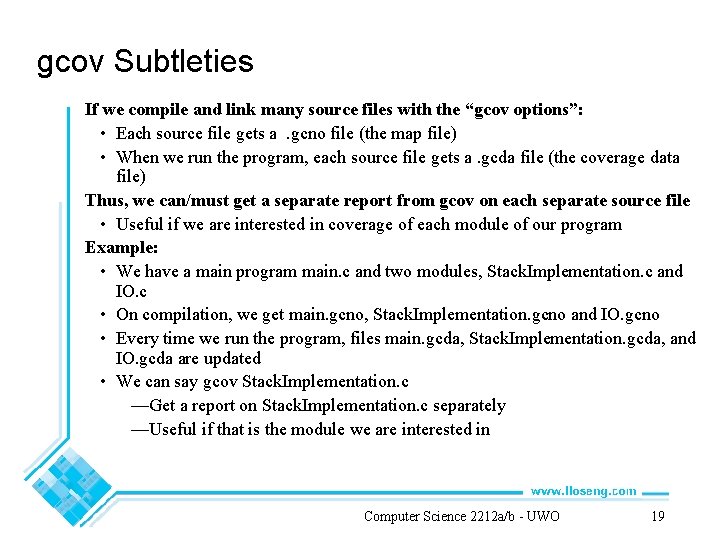 gcov Subtleties

If we compile and link many source files with the “gcov options”:

• Each source file gets a .gcno file (the map file)
• When we run the program, each source file gets a .gcda file (the coverage data file)

Thus, we can/must get a separate report from gcov on each separate source file

• Useful if we are interested in coverage of each module of our program

Example:

• We have a main program main.c and two modules, StackImplementation.c and IO.c
• On compilation, we get main.gcno, StackImplementation.gcno and IO.gcno
• Every time we run the program, files main.gcda, StackImplementation.gcda, and IO.gcda are updated
• We can say gcov StackImplementation.c
—Get a report on StackImplementation.c separately
—Useful if that is the module we are interested in

www.lloseng.com

Computer Science 2212a/b - UWO

19